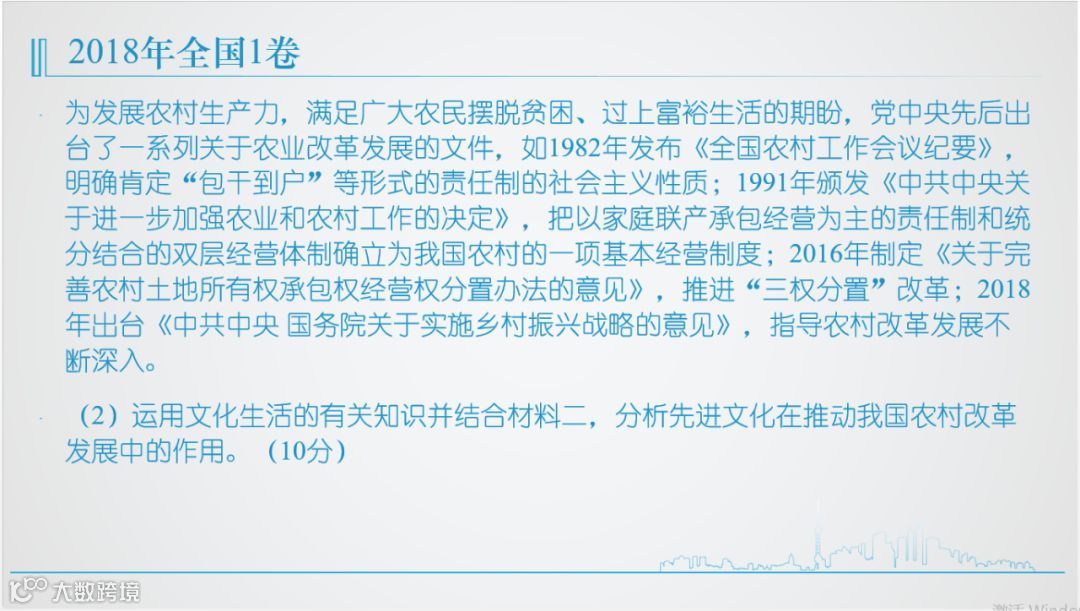 2018年全国1卷

为发展农村生产力，满足广大农民摆脱贫困、过上富裕生活的期盼，党中央先后出台了一系列关于农业改革发展的文件，如1982年发布《全国农村工作会议纪要》，明确肯定“包干到户”等形式的责任制的社会主义性质；1991年颁发《中共中央关于进一步加强农业和农村工作的决定》，把以家庭联产承包经营为主的责任制和统分结合的双层经营体制确立为我国农村的一项基本经营制度；2016年制定《关于完善农村土地所有权承包权经营权分置办法的意见》，推进“三权分置”改革；2018年出台《中共中央 国务院关于实施乡村振兴战略的意见》，指导农村改革发展不断深入。

（2）运用文化生活的有关知识并结合材料二，分析先进文化在推动我国农村改革发展中的作用。（10分）

大数跨境

激活 Windo